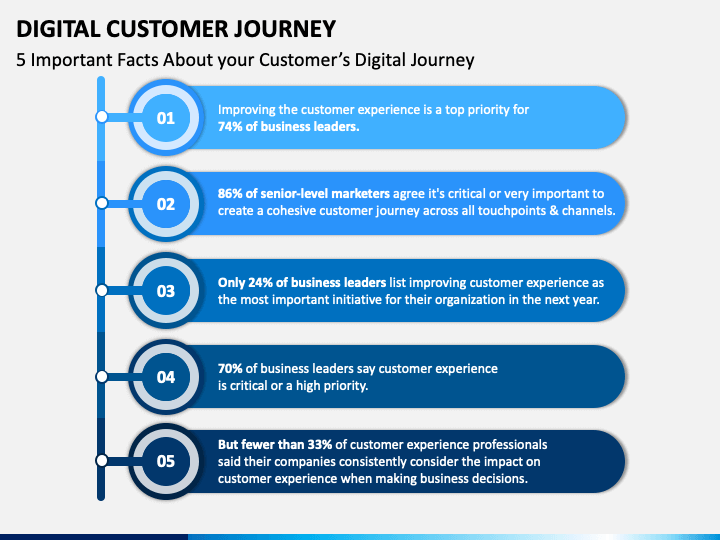 DIGITAL CUSTOMER JOURNEY

5 Important Facts About your Customer's Digital Journey

01

Improving the customer experience is a top priority for 74% of business leaders.

02

86% of senior-level marketers agree it's critical or very important to create a cohesive customer journey across all touchpoints & channels.

03

Only 24% of business leaders list improving customer experience as the most important initiative for their organization in the next year.

04

70% of business leaders say customer experience is critical or a high priority.

05

But fewer than 33% of customer experience professionals said their companies consistently consider the impact on customer experience when making business decisions.